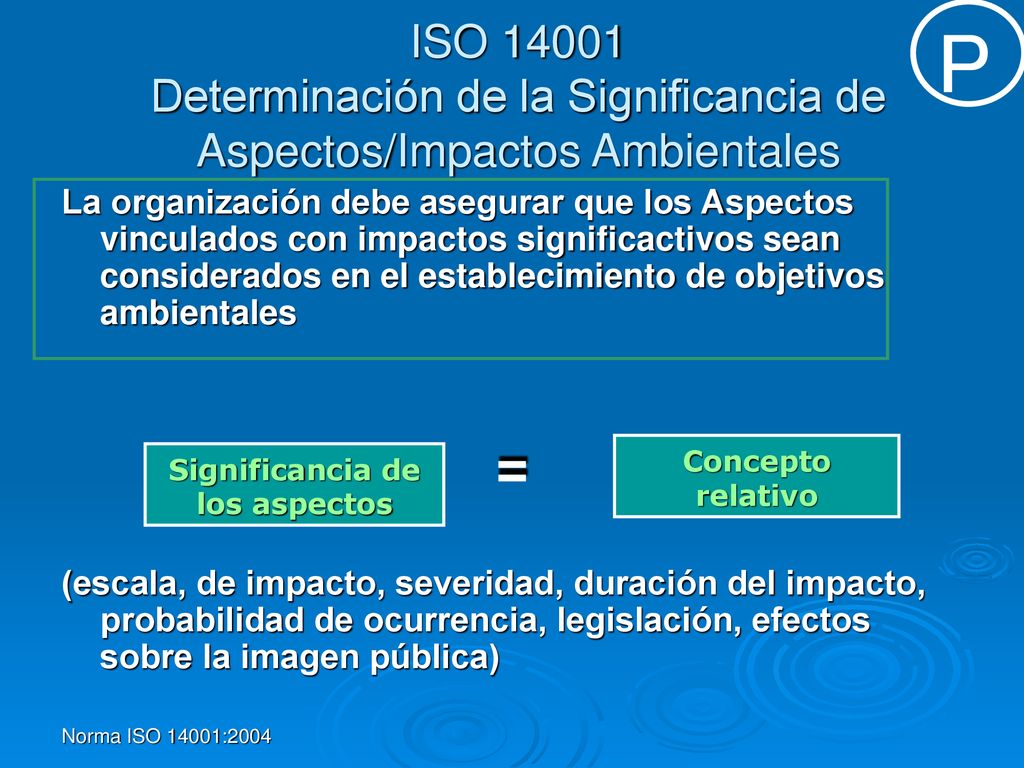 ISO 14001
Determinación de la Significancia de Aspectos/Impactos Ambientales

P

La organización debe asegurar que los Aspectos vinculados con impactos significactivos sean considerados en el establecimiento de objetivos ambientales

Significancia de los aspectos

=

Concepto relativo

(escala, de impacto, severidad, duración del impacto, probabilidad de ocurrencia, legislación, efectos sobre la imagen pública)

Norma ISO 14001:2004